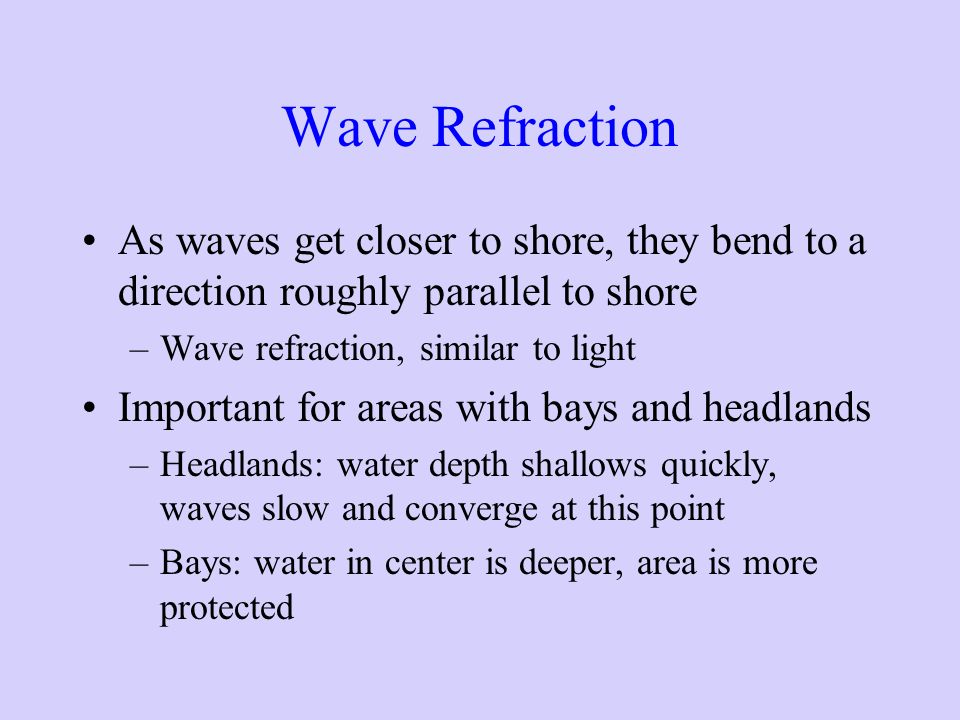 Wave Refraction

• As waves get closer to shore, they bend to a direction roughly parallel to shore
– Wave refraction, similar to light

• Important for areas with bays and headlands
– Headlands: water depth shallows quickly, waves slow and converge at this point
– Bays: water in center is deeper, area is more protected